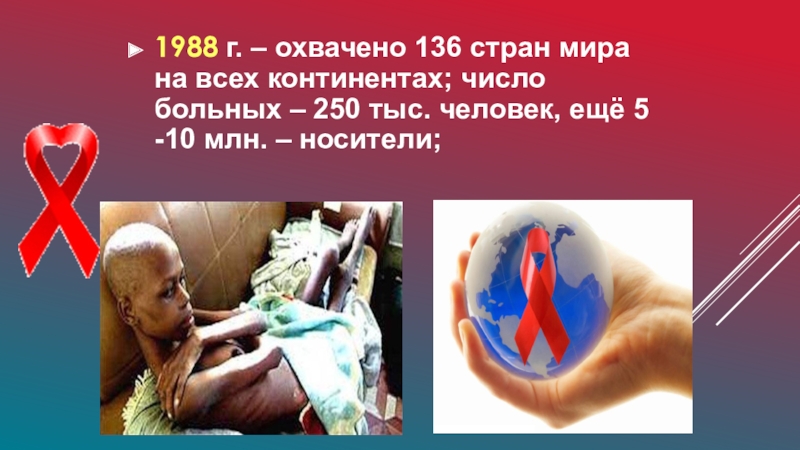 1988 г. – охвачено 136 стран мира на всех континентах; число больных – 250 тыс. человек, ещё 5 -10 млн. – носители;